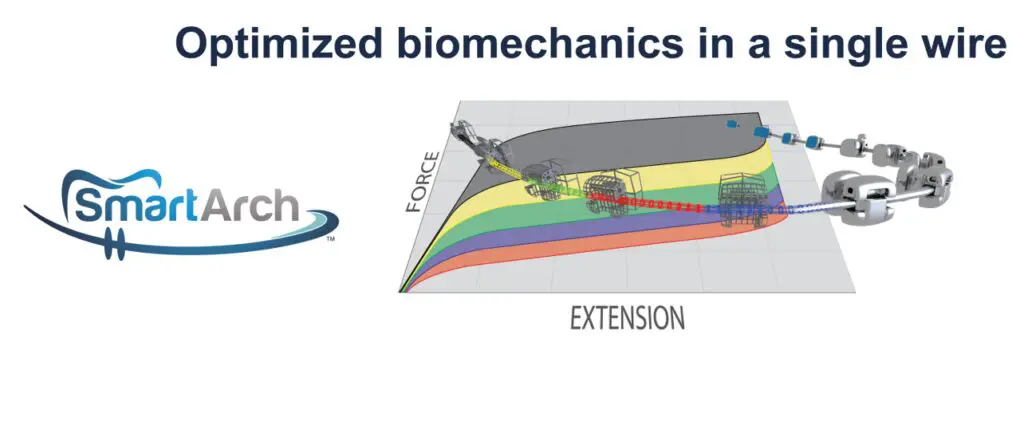 Optimized biomechanics in a single wire

SmartArch™

FORCE

EXTENSION